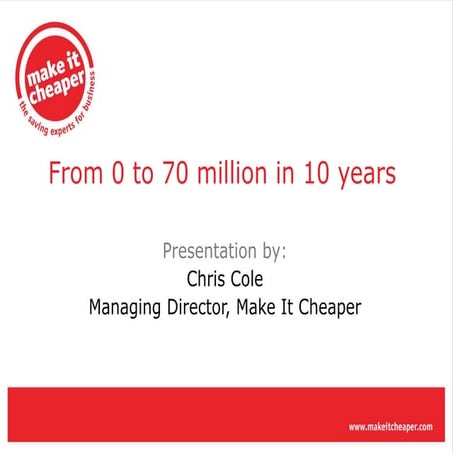 make it cheaper
the saving experts for business

From 0 to 70 million in 10 years

Presentation by:
Chris Cole
Managing Director, Make It Cheaper

www.makeitcheaper.com